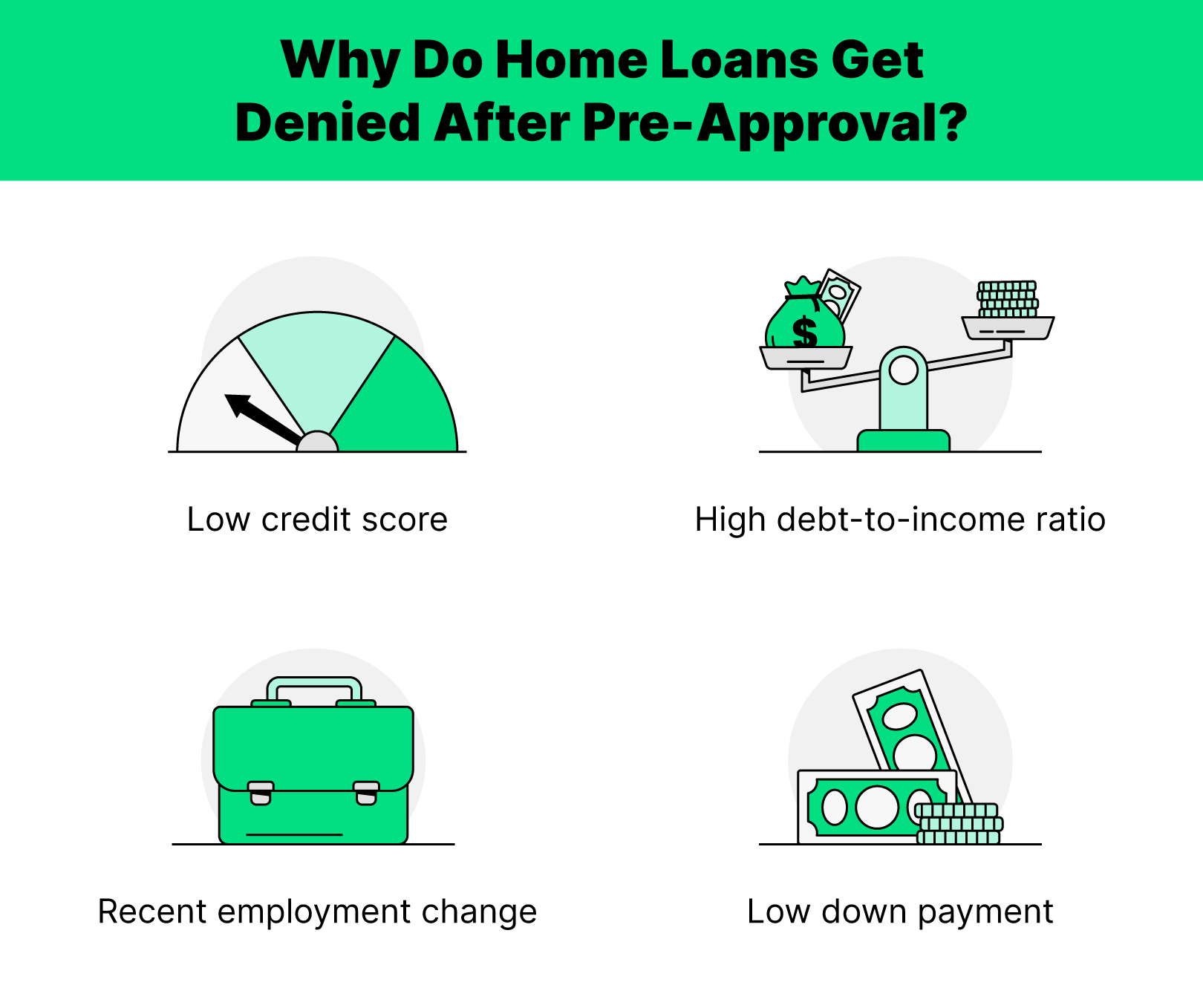 Why Do Home Loans Get Denied After Pre-Approval?

$

Low credit score

High debt-to-income ratio

Recent employment change

Low down payment